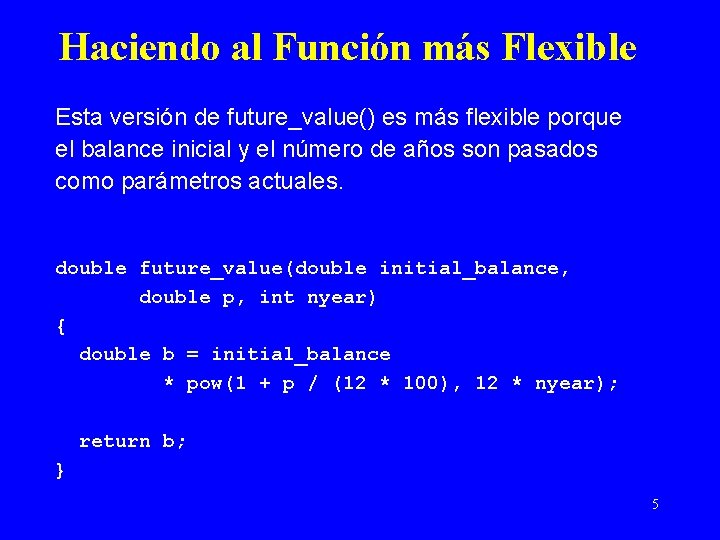 Haciendo al Función más Flexible

Esta versión de future_value() es más flexible porque el balance inicial y el número de años son pasados como parámetros actuales.

double future_value(double initial_balance,
        double p, int nyear)
{
   double b = initial_balance
           * pow(1 + p / (12 * 100), 12 * nyear);

   return b;
}

5